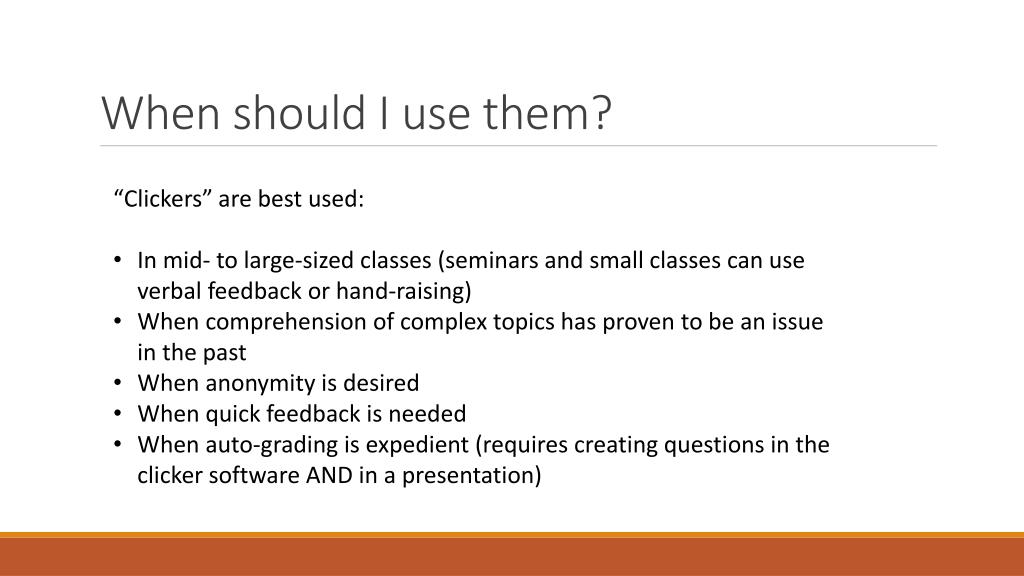 When should I use them?

“Clickers” are best used:

• In mid- to large-sized classes (seminars and small classes can use verbal feedback or hand-raising)
• When comprehension of complex topics has proven to be an issue in the past
• When anonymity is desired
• When quick feedback is needed
• When auto-grading is expedient (requires creating questions in the clicker software AND in a presentation)